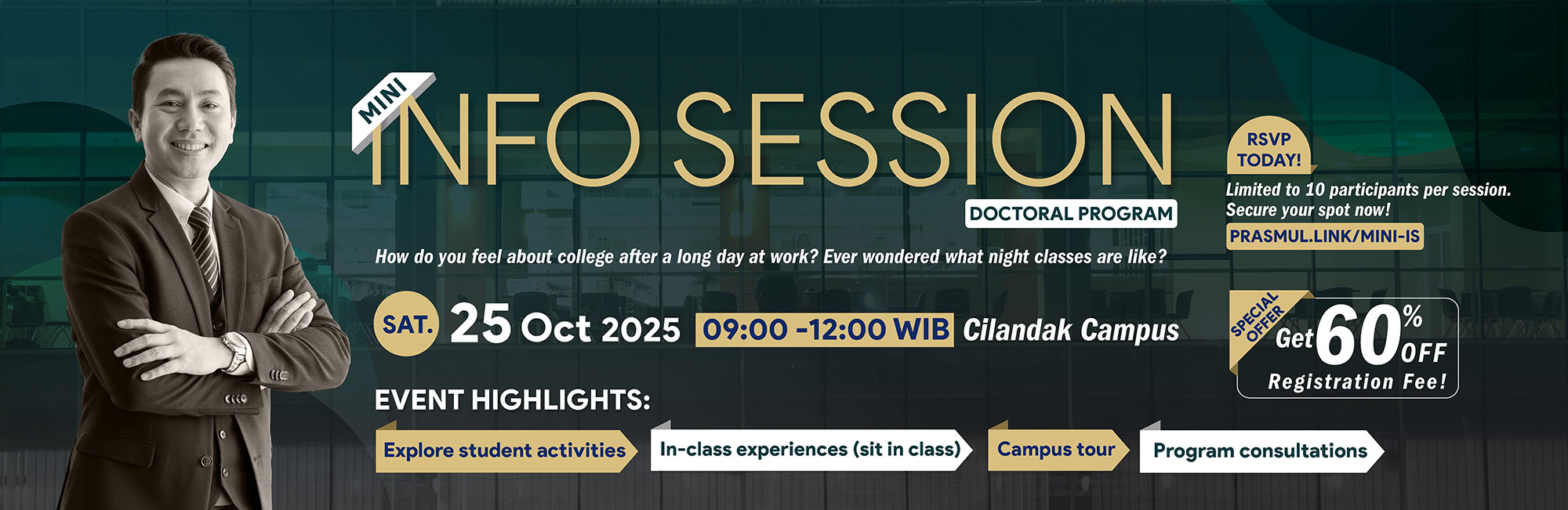 MINI
INFO SESSION
DOCTORAL PROGRAM

How do you feel about college after a long day at work? Ever wondered what night classes are like?

SAT. 25 Oct 2025 09:00 -12:00 WIB Cilandak Campus

EVENT HIGHLIGHTS:

Explore student activities

In-class experiences (sit in class)

Campus tour

Program consultations

RSVP TODAY!

Limited to 10 participants per session. Secure your spot now!

PRASMUL.LINK/MINI-IS

SPECIAL OFFER

Get 60% OFF Registration Fee!